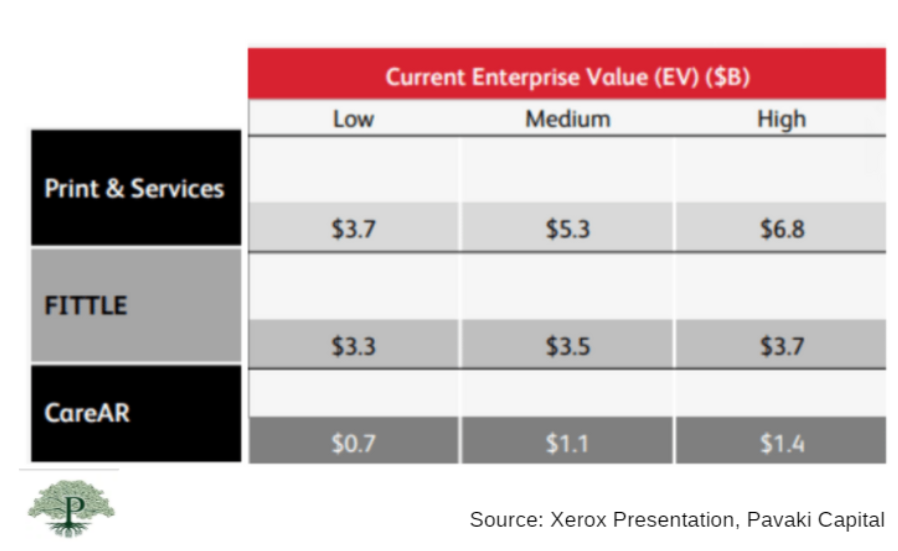 |  | Current Enterprise Value (EV) ($B) | | |
|---|---|---|---|
|  | Low | Medium | High |
| Print & Services | $3.7 | $5.3 | $6.8 |
| FITTLE | $3.3 | $3.5 | $3.7 |
| CareAR | $0.7 | $1.1 | $1.4 |

P

Source: Xerox Presentation, Pavaki Capital